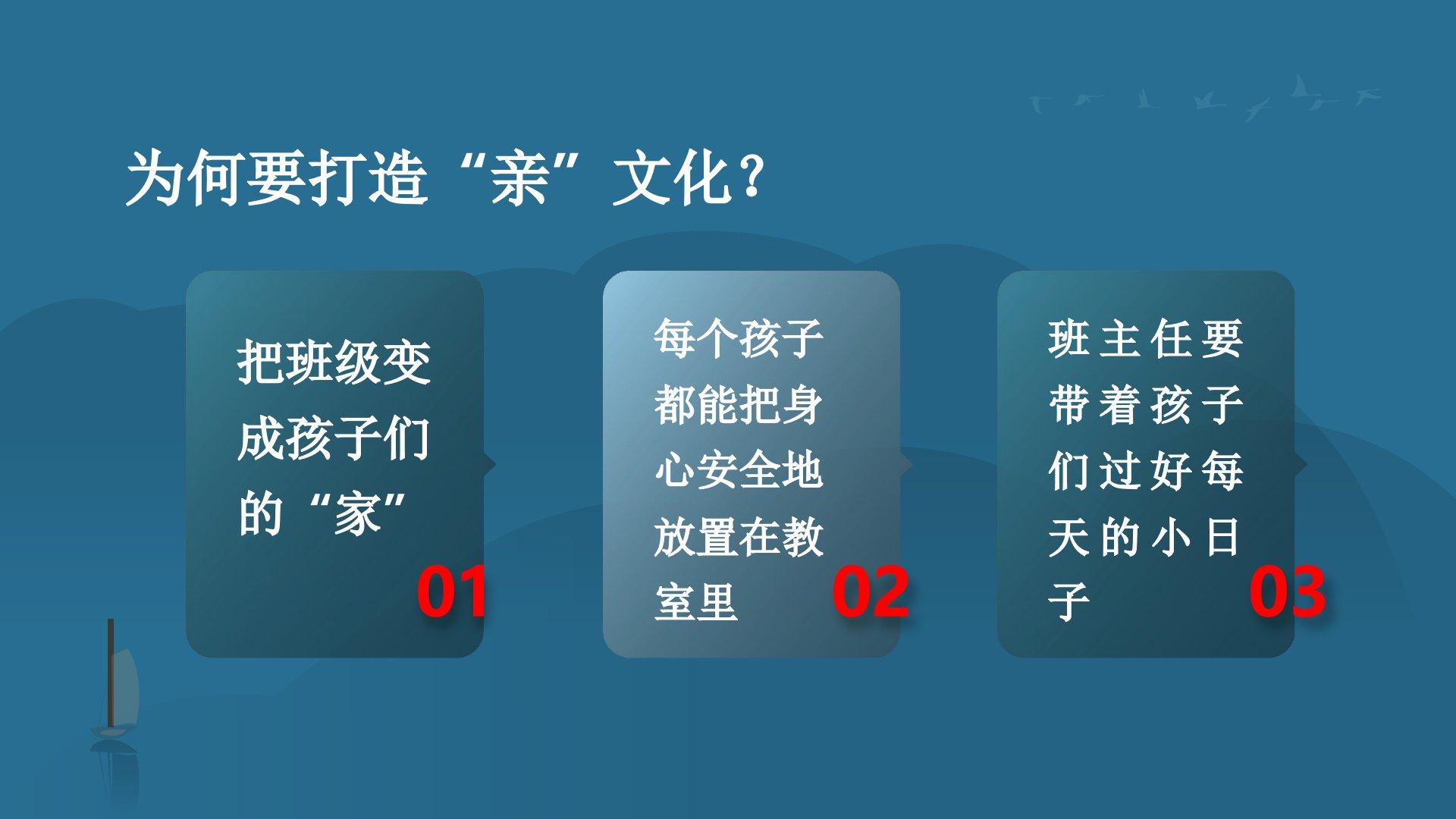 为何要打造“亲”文化？

把班级变成孩子们的“家”

01

每个孩子都能把身心安全地放置在教室里

02

班主任要带着孩子们过好每天的小日子

03